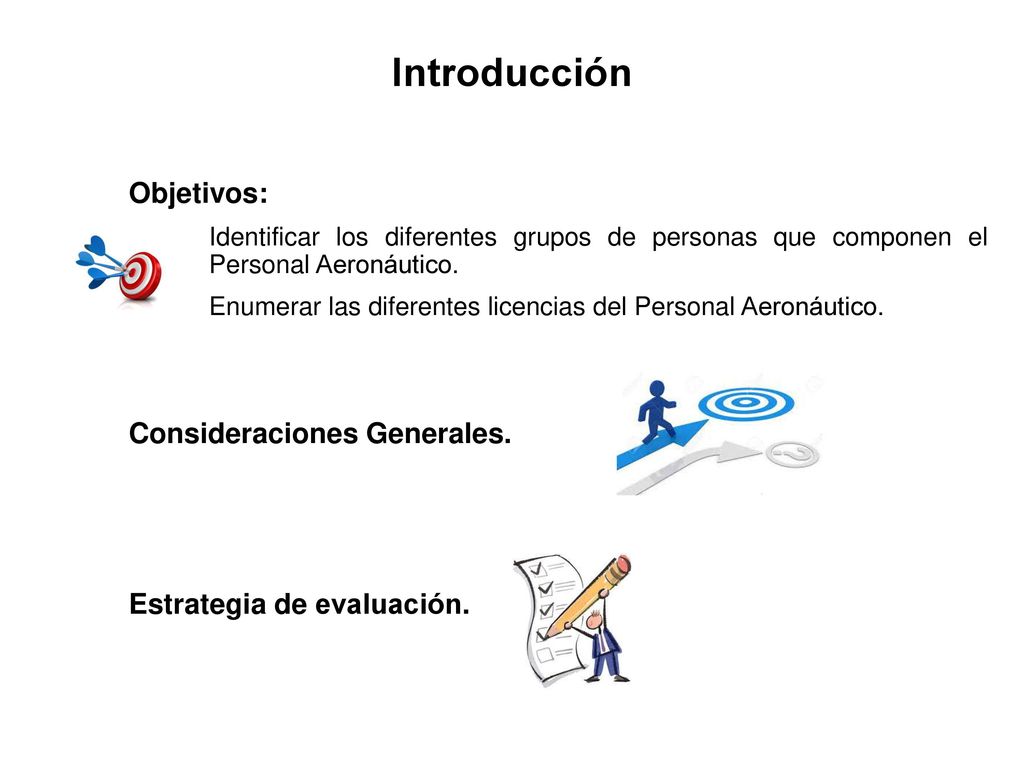 Introducción

Objetivos:

Identificar los diferentes grupos de personas que componen el Personal Aeronáutico.

Enumerar las diferentes licencias del Personal Aeronáutico.

Consideraciones Generales.

Estrategia de evaluación.